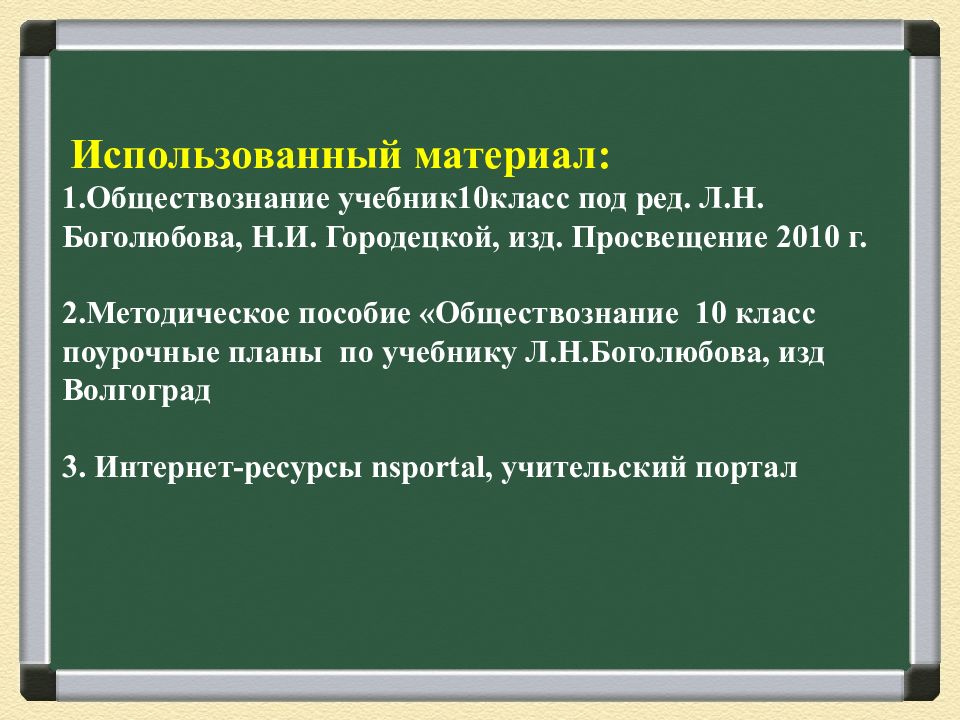 Использованный материал:
1.Обществознание учебник10класс под ред. Л.Н. Боголюбова, Н.И. Городецкой, изд. Просвещение 2010 г.

2.Методическое пособие «Обществознание  10 класс поурочные планы  по учебнику Л.Н.Боголюбова, изд Волгоград

3. Интернет-ресурсы nsportal, учительский портал